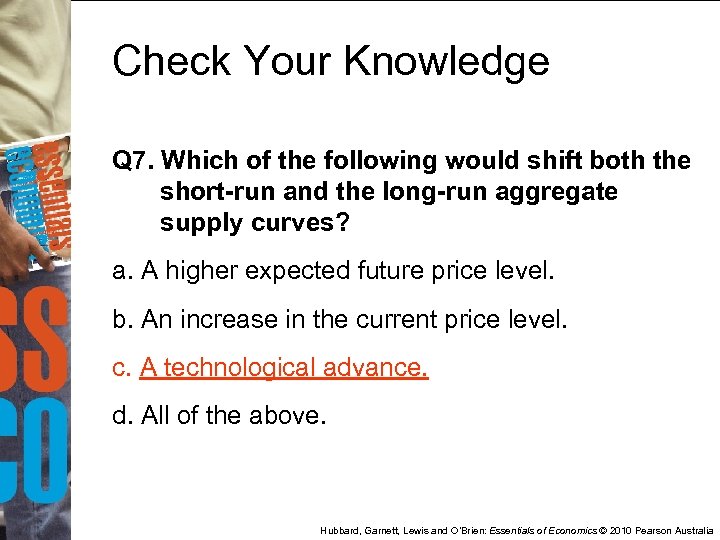 Check Your Knowledge

Q7. Which of the following would shift both the short-run and the long-run aggregate supply curves?

a. A higher expected future price level.

b. An increase in the current price level.

c. A technological advance.

d. All of the above.

essentials economics

SS

CO

Hubbard, Garnett, Lewis and O'Brien: Essentials of Economics © 2010 Pearson Australia